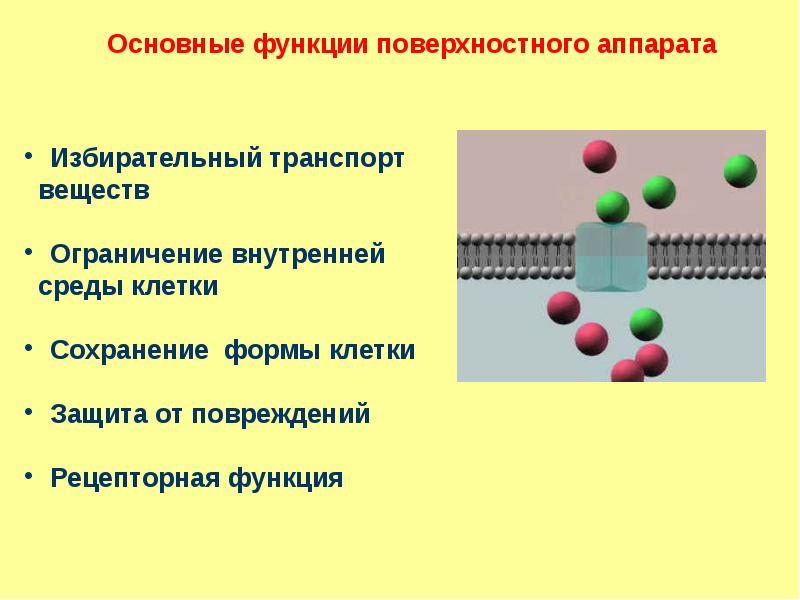 Основные функции поверхностного аппарата

• Избирательный транспорт веществ

• Ограничение внутренней среды клетки

• Сохранение формы клетки

• Защита от повреждений

• Рецепторная функция